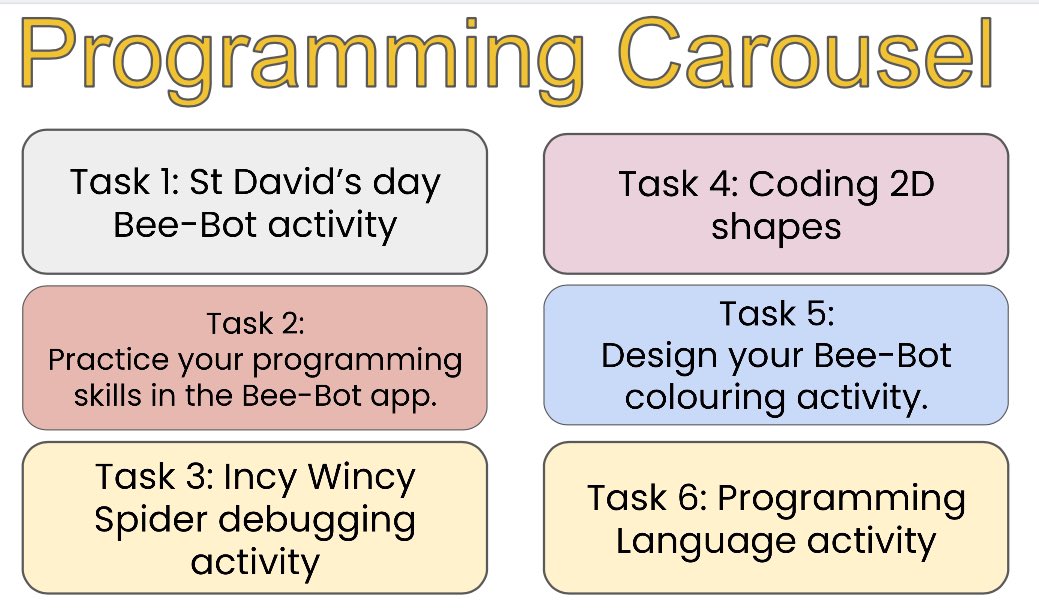 Programming Carousel

Task 1: St David's day Bee-Bot activity

Task 2:
Practice your programming skills in the Bee-Bot app.

Task 3: Incy Wincy Spider debugging activity

Task 4: Coding 2D shapes

Task 5:
Design your Bee-Bot colouring activity.

Task 6: Programming Language activity